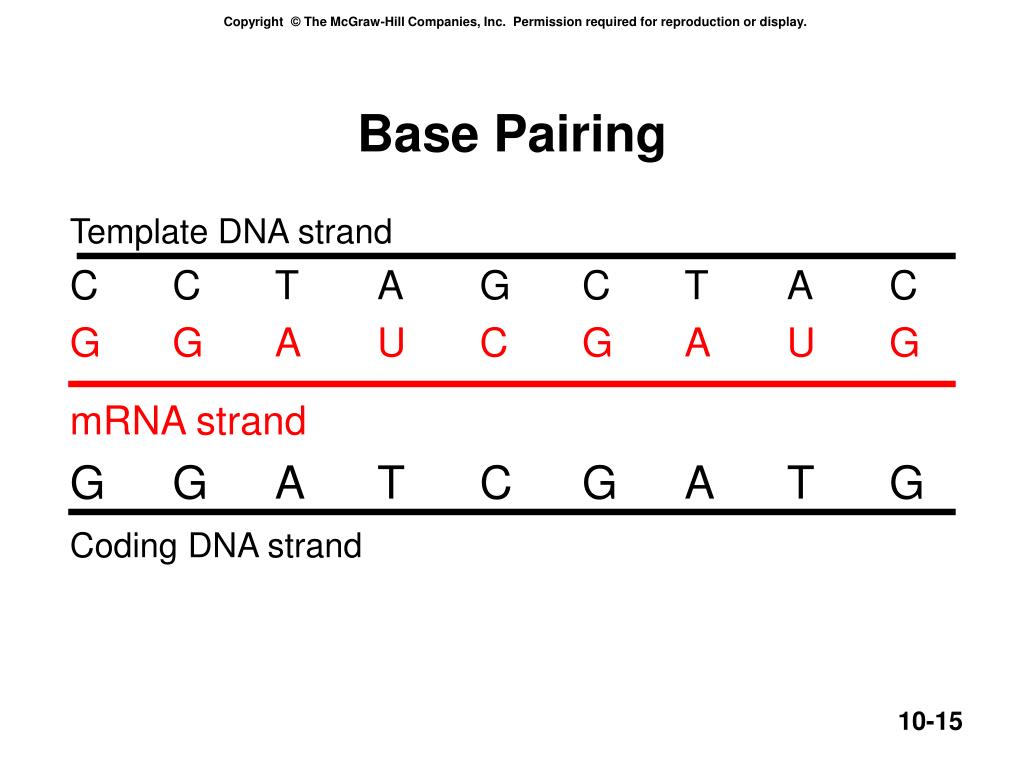 Copyright © The McGraw-Hill Companies, Inc. Permission required for reproduction or display.

Base Pairing

Template DNA strand

C C T A G C T A C

G G A U C G A U G

mRNA strand

G G A T C G A T G

Coding DNA strand

10-15